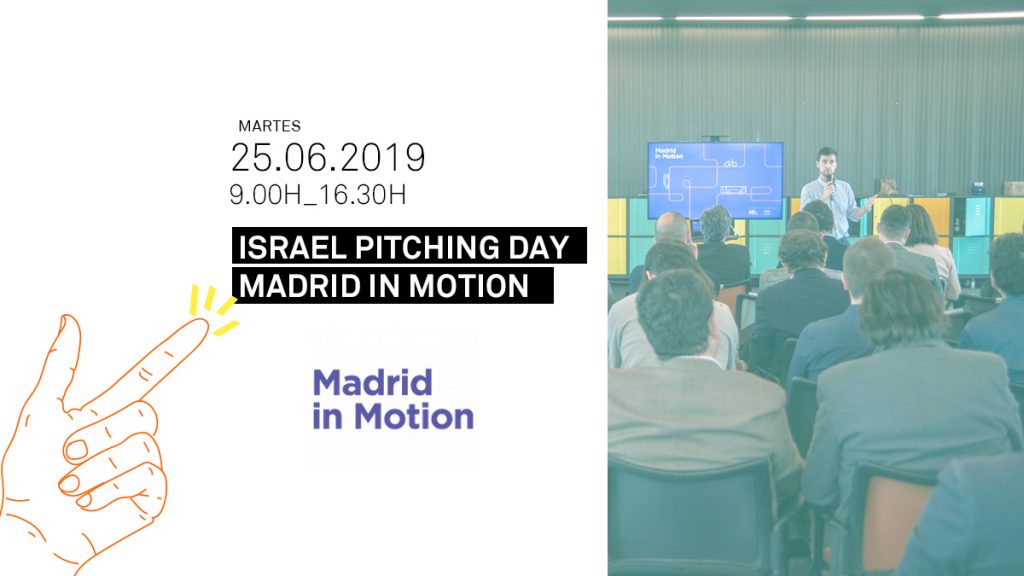 MARTES
25.06.2019
9.00H_16.30H

ISRAEL PITCHING DAY
MADRID IN MOTION

Madrid
in Motion

Madrid
in Motion